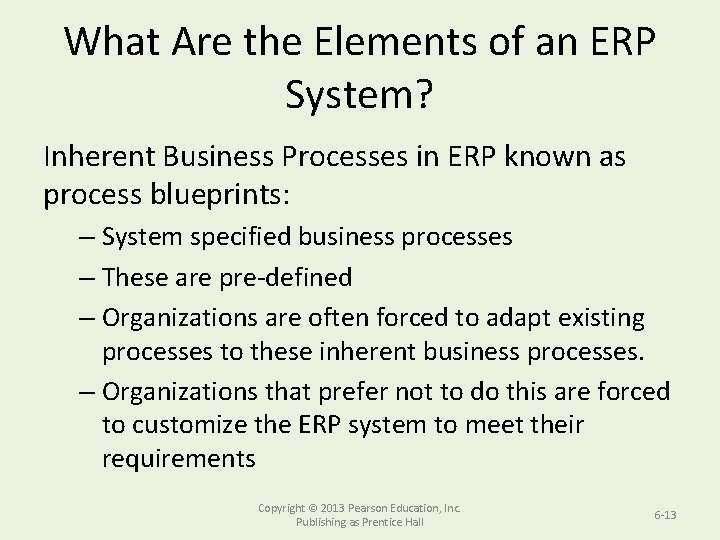 What Are the Elements of an ERP System?

Inherent Business Processes in ERP known as process blueprints:

– System specified business processes

– These are pre-defined

– Organizations are often forced to adapt existing processes to these inherent business processes.

– Organizations that prefer not to do this are forced to customize the ERP system to meet their requirements

Copyright © 2013 Pearson Education, Inc.
Publishing as Prentice Hall

6-13